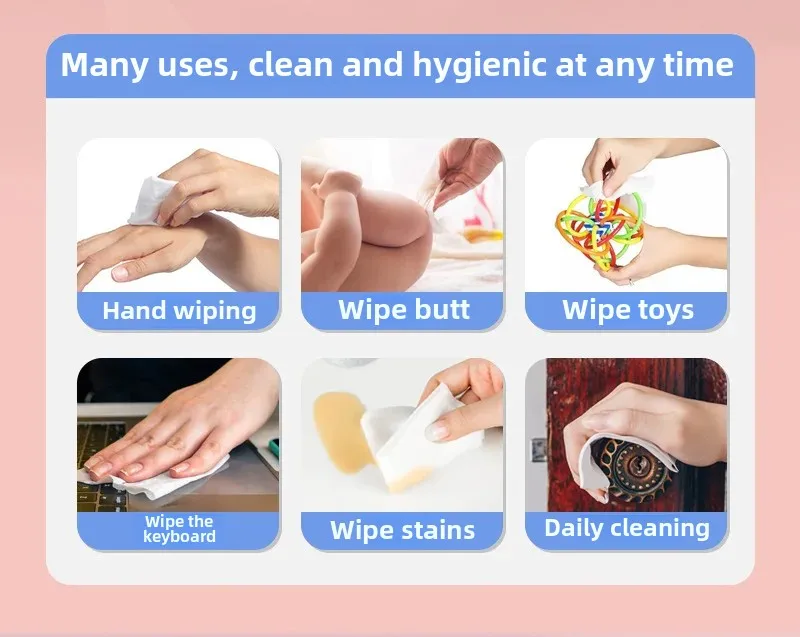 Many uses, clean and hygienic at any time

Hand wiping

Wipe butt

Wipe toys

Wipe the
keyboard

Wipe stains

Daily cleaning